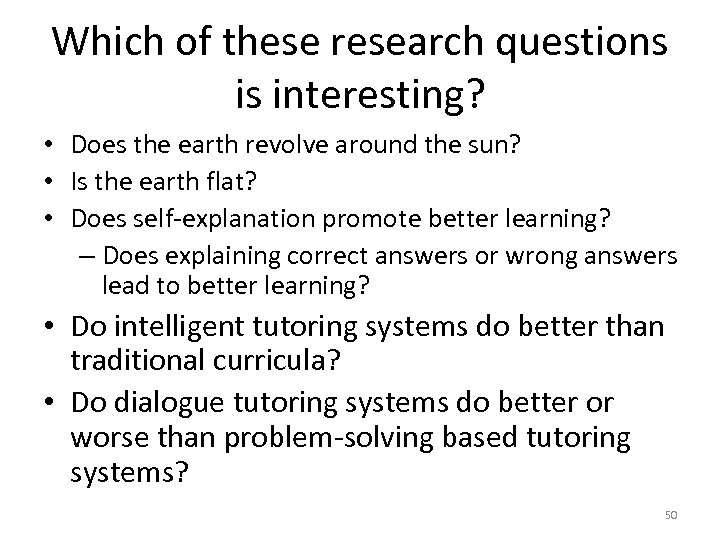 Which of these research questions is interesting?

• Does the earth revolve around the sun?
• Is the earth flat?
• Does self-explanation promote better learning?
  – Does explaining correct answers or wrong answers lead to better learning?
• Do intelligent tutoring systems do better than traditional curricula?
• Do dialogue tutoring systems do better or worse than problem-solving based tutoring systems?

50